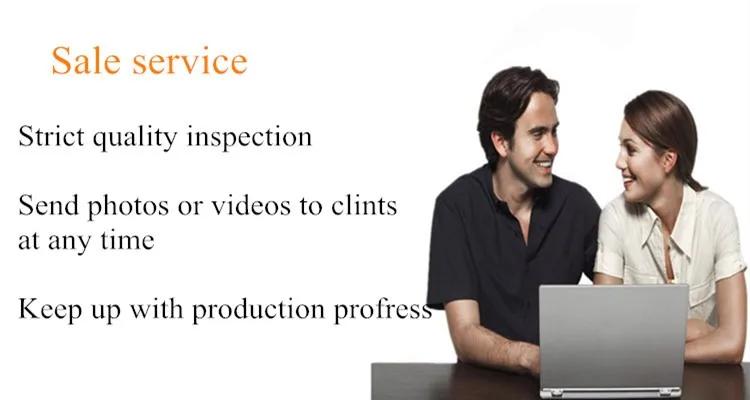 Sale service

Strict quality inspection

Send photos or videos to clints at any time

Keep up with production profress